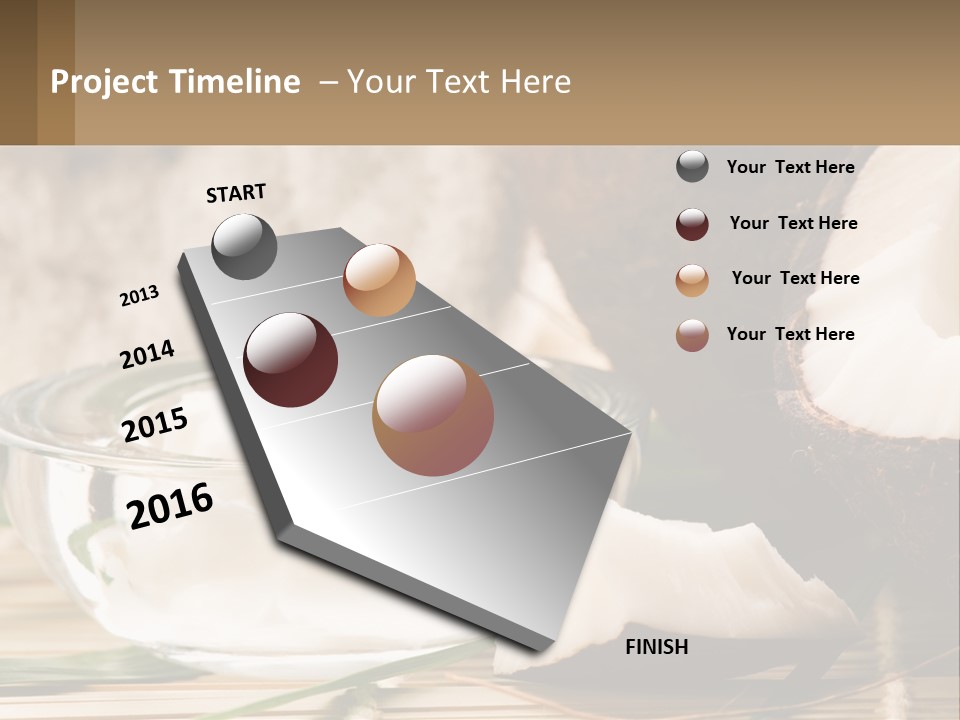 Project Timeline – Your Text Here

START

2013

2014

2015

2016

FINISH

Your Text Here

Your Text Here

Your Text Here

Your Text Here